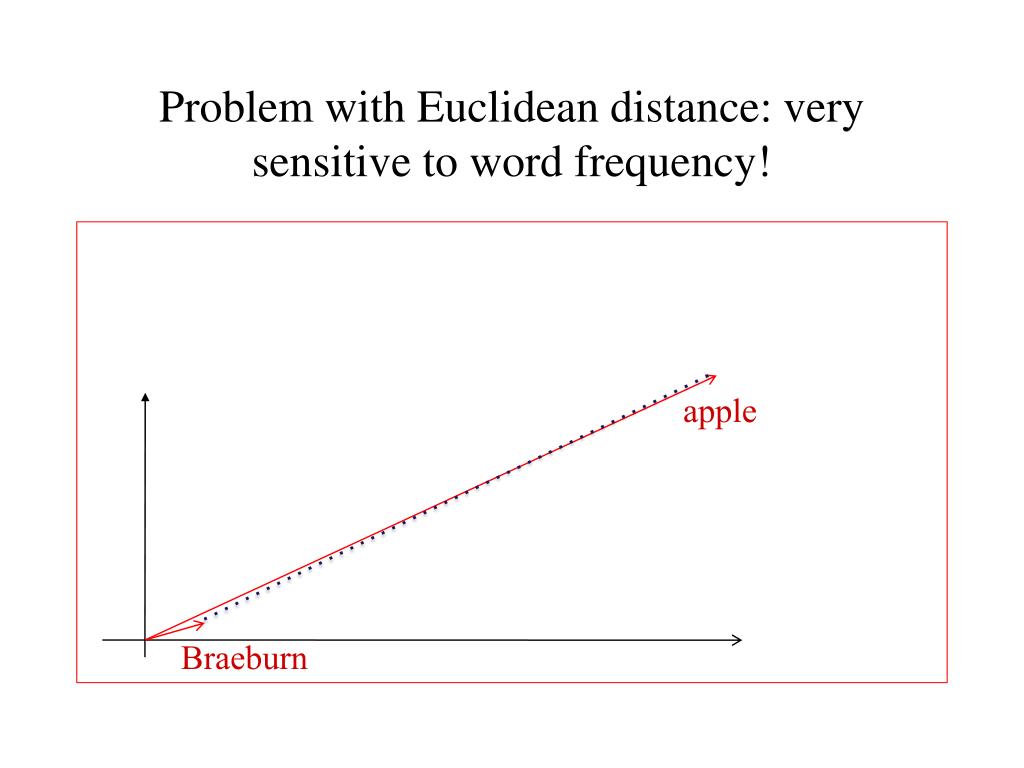 Problem with Euclidean distance: very sensitive to word frequency!

apple

Braeburn